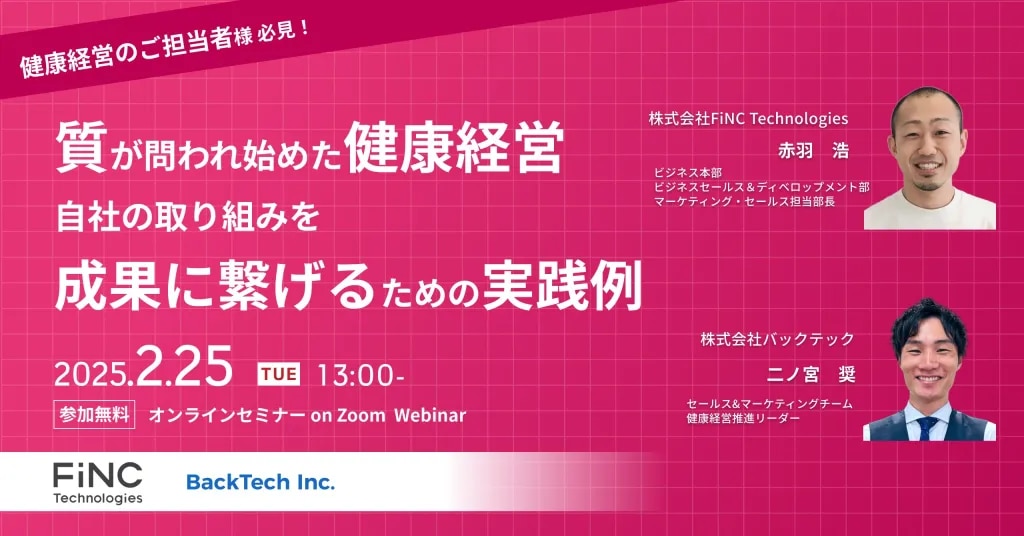 健康経営のご担当者様 必見！

質が問われ始めた健康経営
自社の取り組みを
成果に繋げるための実践例

2025.2.25 TUE 13:00-

参加無料 オンラインセミナー on Zoom Webinar

株式会社FiNC Technologies
赤羽 浩
ビジネス本部
ビジネスセールス＆ディベロップメント部
マーケティング・セールス担当部長

株式会社バックテック
二ノ宮 奨
セールス&マーケティングチーム
健康経営推進リーダー

FiNC Technologies

BackTech Inc.